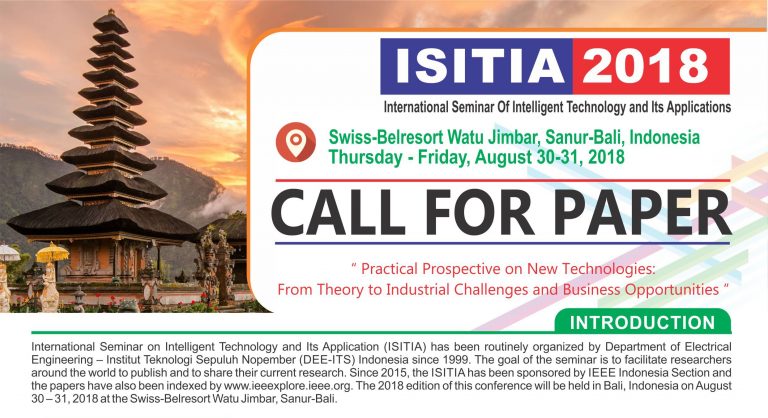 ISITIA 2018

International Seminar Of Intelligent Technology and Its Applications

Swiss-Belresort Watu Jimbar, Sanur-Bali, Indonesia
Thursday - Friday, August 30-31, 2018

CALL FOR PAPER

" Practical Prospective on New Technologies: From Theory to Industrial Challenges and Business Opportunities "

INTRODUCTION

International Seminar on Intelligent Technology and Its Application (ISITIA) has been routinely organized by Department of Electrical Engineering – Institut Teknologi Sepuluh Nopember (DEE-ITS) Indonesia since 1999. The goal of the seminar is to facilitate researchers around the world to publish and to share their current research. Since 2015, the ISITIA has been sponsored by IEEE Indonesia Section and the papers have also been indexed by www.ieeexplore.ieee.org. The 2018 edition of this conference will be held in Bali, Indonesia on August 30 – 31, 2018 at the Swiss-Belresort Watu Jimbar, Sanur-Bali.